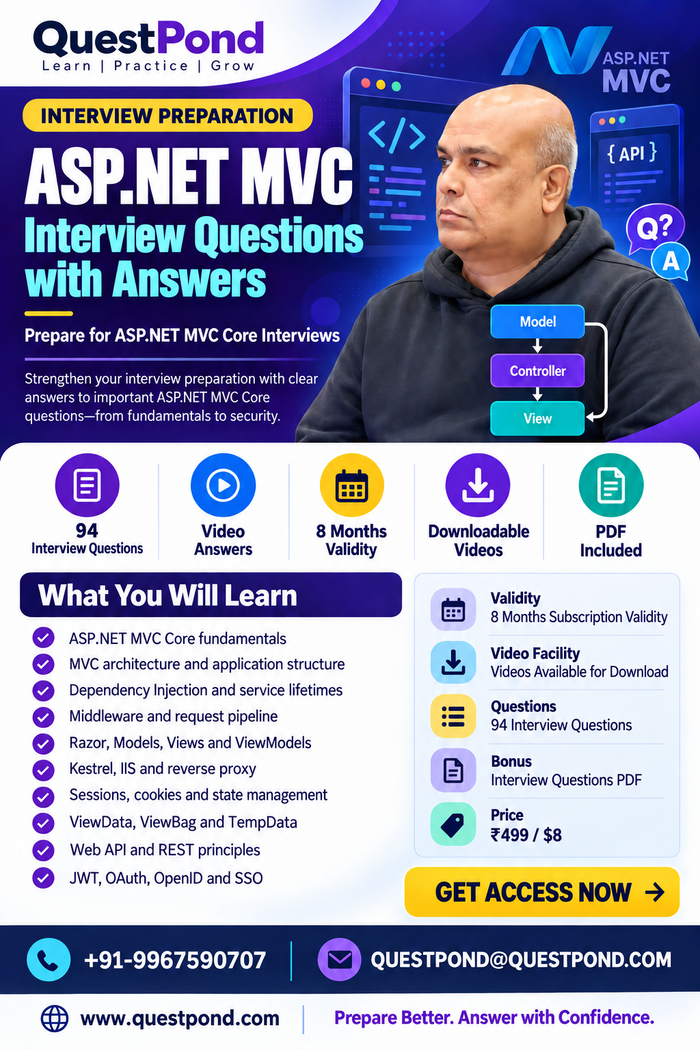 QuestPond
Learn | Practice | Grow

ASP.NET MVC

INTERVIEW PREPARATION

ASP.NET MVC
Interview Questions with Answers

Prepare for ASP.NET MVC Core Interviews

Strengthen your interview preparation with clear answers to important ASP.NET MVC Core questions—from fundamentals to security.

</>

{ API }

Q?
A

Model
Controller
View

94
Interview Questions

Video
Answers

8 Months
Validity

Downloadable
Videos

PDF
Included

What You Will Learn

ASP.NET MVC Core fundamentals
MVC architecture and application structure
Dependency Injection and service lifetimes
Middleware and request pipeline
Razor, Models, Views and ViewModels
Kestrel, IIS and reverse proxy
Sessions, cookies and state management
ViewData, ViewBag and TempData
Web API and REST principles
JWT, OAuth, OpenID and SSO

Validity
8 Months Subscription Validity

Video Facility
Videos Available for Download

Questions
94 Interview Questions

Bonus
Interview Questions PDF

Price
₹499 / $8

GET ACCESS NOW →

+91-9967590707

QUESTPOND@QUESTPOND.COM

www.questpond.com

Prepare Better. Answer with Confidence.